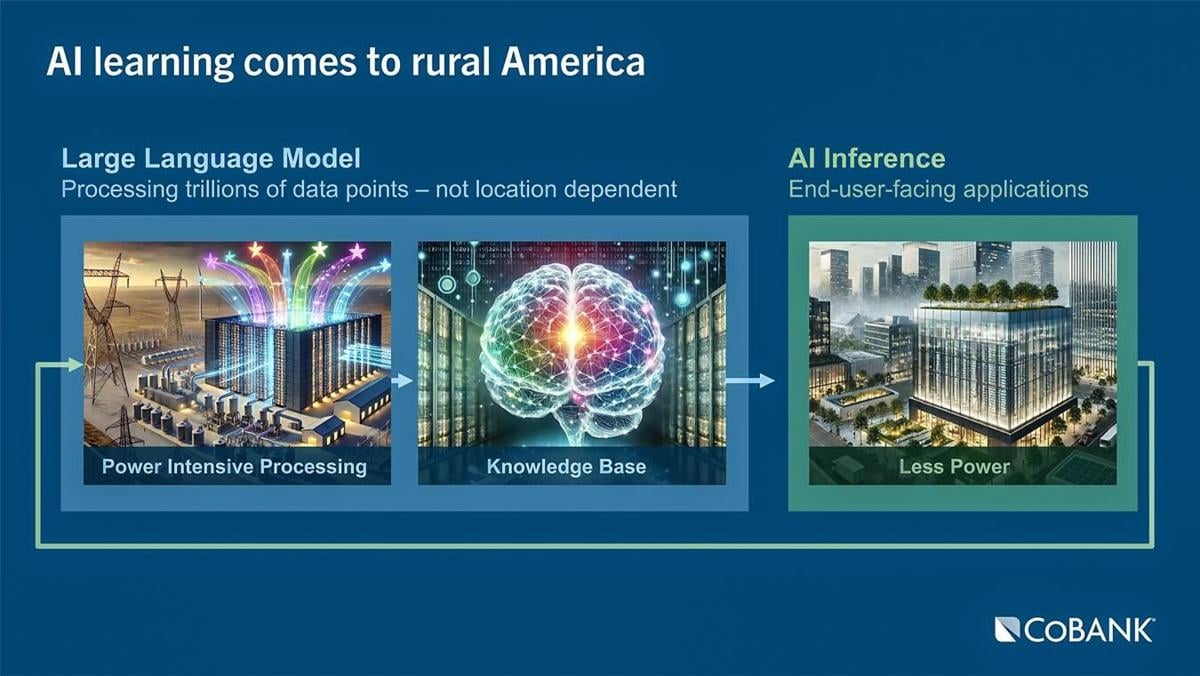 AI learning comes to rural America

Large Language Model
Processing trillions of data points – not location dependent

Power Intensive Processing

Knowledge Base

AI Inference
End-user-facing applications

Less Power

COBANK